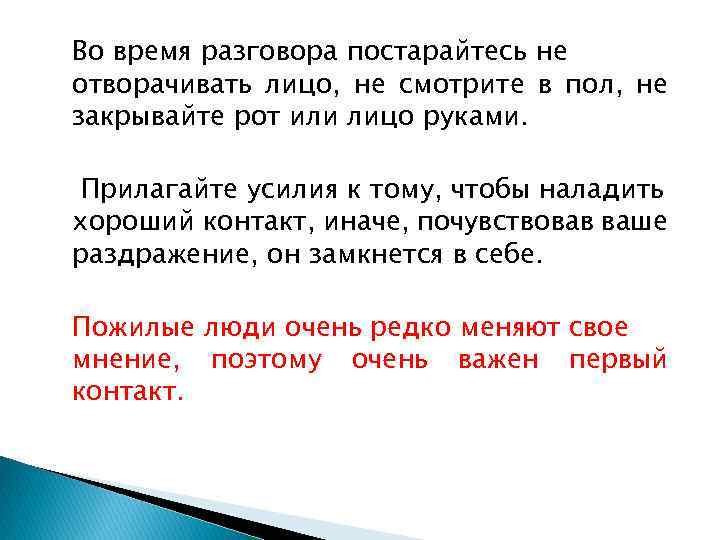 Во время разговора постарайтесь не отворачивать лицо, не смотрите в пол, не закрывайте рот или лицо руками.

Прилагайте усилия к тому, чтобы наладить хороший контакт, иначе, почувствовав ваше раздражение, он замкнется в себе.

Пожилые люди очень редко меняют свое мнение, поэтому очень важен первый контакт.